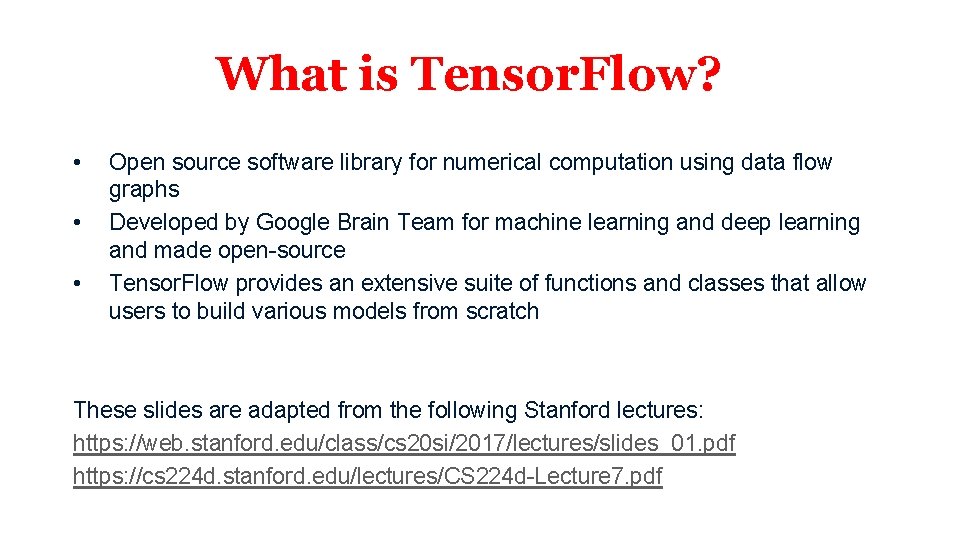 What is TensorFlow?

• Open source software library for numerical computation using data flow graphs
• Developed by Google Brain Team for machine learning and deep learning and made open-source
• TensorFlow provides an extensive suite of functions and classes that allow users to build various models from scratch

These slides are adapted from the following Stanford lectures:
https://web.stanford.edu/class/cs20si/2017/lectures/slides_01.pdf
https://cs224d.stanford.edu/lectures/CS224d-Lecture7.pdf